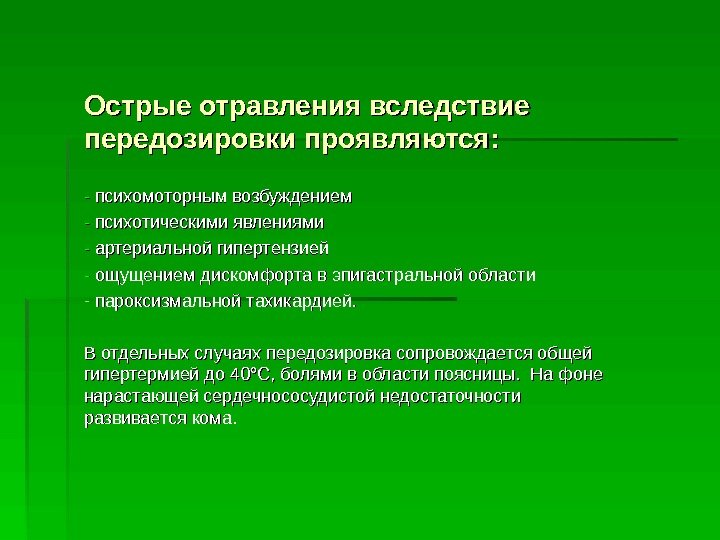 Острые отравления вследствие передозировки проявляются:

- психомоторным возбуждением
- психотическими явлениями
- артериальной гипертензией
- ощущением дискомфорта в эпигастральной области
- пароксизмальной тахикардией.

В отдельных случаях передозировка сопровождается общей гипертермией до 40°С, болями в области поясницы. На фоне нарастающей сердечнососудистой недостаточности развивается кома.